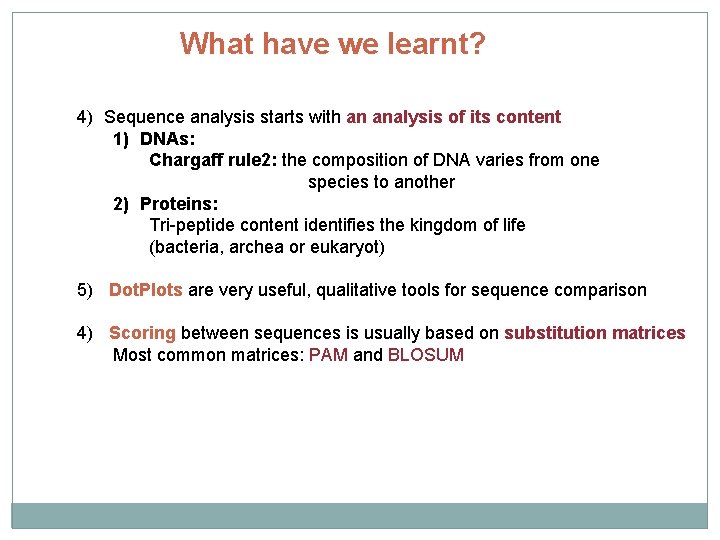 What have we learnt?

4) Sequence analysis starts with an analysis of its content

1) DNAs:

Chargaff rule2: the composition of DNA varies from one species to another

2) Proteins:

Tri-peptide content identifies the kingdom of life (bacteria, archea or eukaryot)

5) DotPlots are very useful, qualitative tools for sequence comparison

4) Scoring between sequences is usually based on substitution matrices
Most common matrices: PAM and BLOSUM